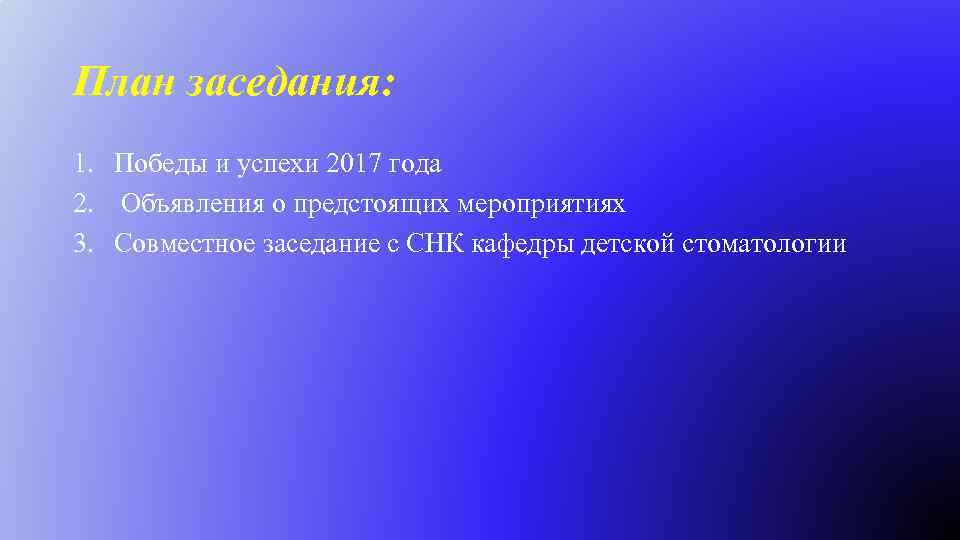 План заседания:

1. Победы и успехи 2017 года
2. Объявления о предстоящих мероприятиях
3. Совместное заседание с СНК кафедры детской стоматологии